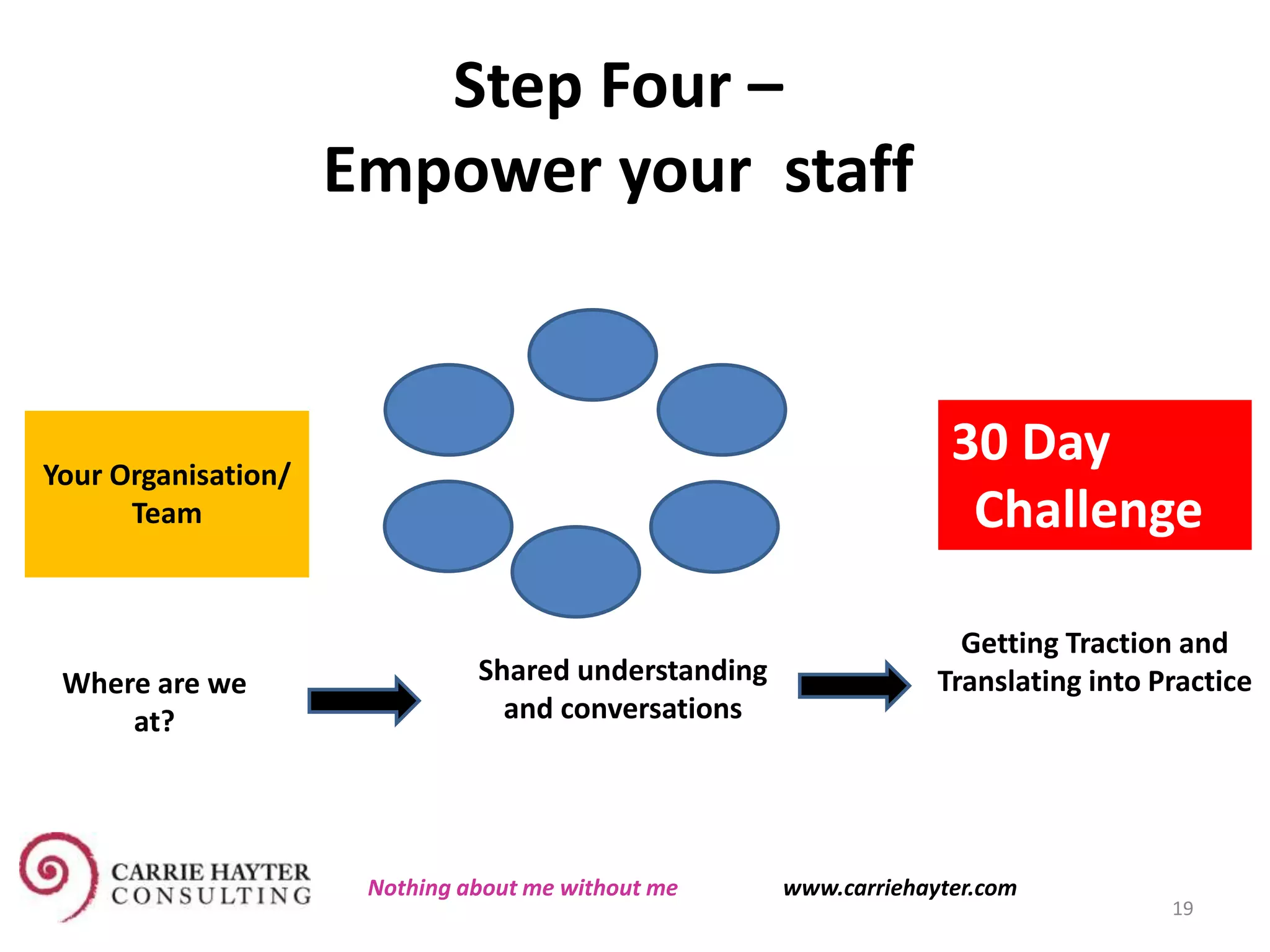 Step Four –
Empower your staff

Your Organisation/ Team

30 Day Challenge

Where are we at?

Shared understanding and conversations

Getting Traction and Translating into Practice

CARRIE HAYTER
CONSULTING

Nothing about me without me

www.carriehayter.com

19